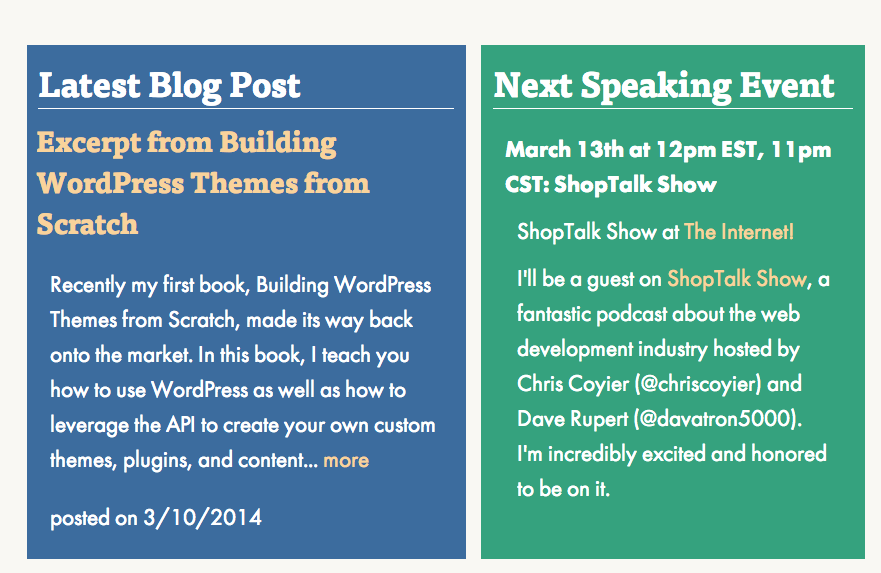 Latest Blog Post

Excerpt from Building WordPress Themes from Scratch

Recently my first book, Building WordPress Themes from Scratch, made its way back onto the market. In this book, I teach you how to use WordPress as well as how to leverage the API to create your own custom themes, plugins, and content... more

posted on 3/10/2014

Next Speaking Event

March 13th at 12pm EST, 11pm CST: ShopTalk Show

ShopTalk Show at The Internet!

I'll be a guest on ShopTalk Show, a fantastic podcast about the web development industry hosted by Chris Coyier (@chriscoyier) and Dave Rupert (@davatron5000). I'm incredibly excited and honored to be on it.